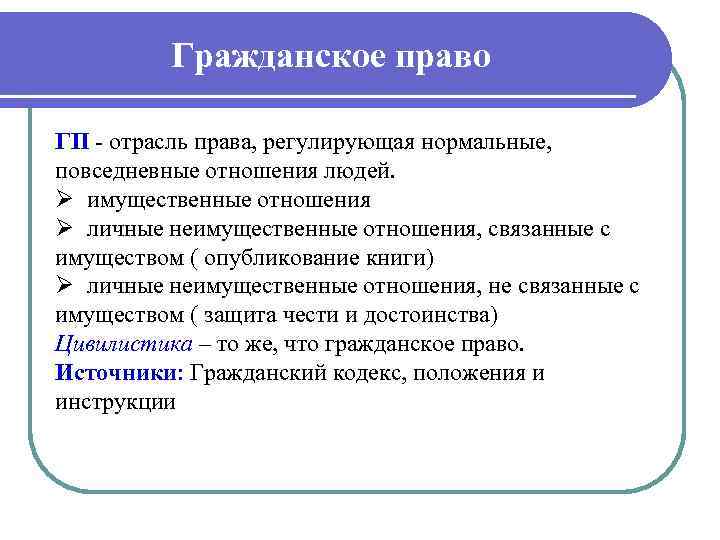 Гражданское право

ГП - отрасль права, регулирующая нормальные, повседневные отношения людей.

➢ имущественные отношения

➢ личные неимущественные отношения, связанные с имуществом ( опубликование книги)

➢ личные неимущественные отношения, не связанные с имуществом ( защита чести и достоинства)

Цивилистика – то же, что гражданское право.

Источники: Гражданский кодекс, положения и инструкции